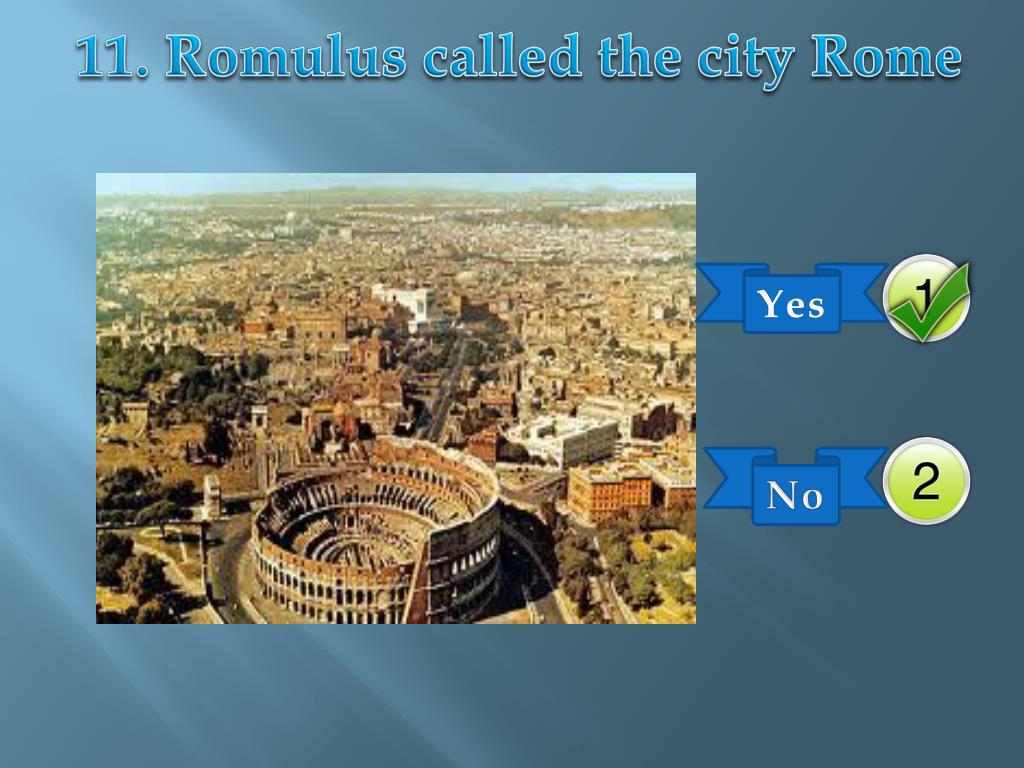 11. Romulus called the city Rome

Yes 1

No 2